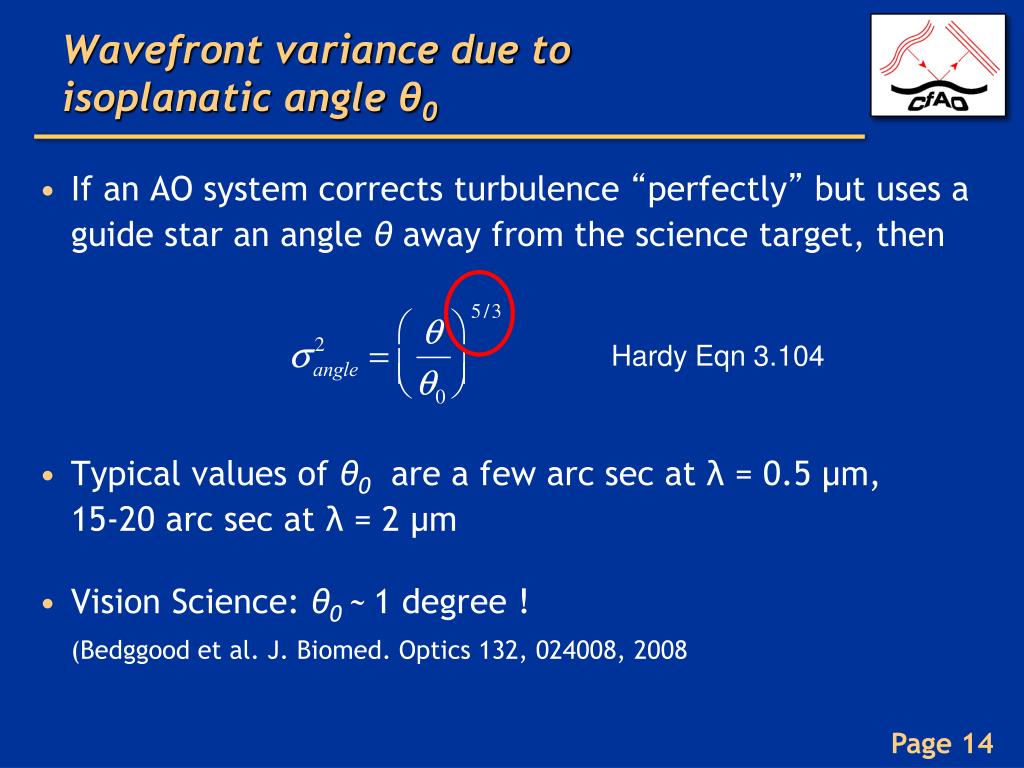 Wavefront variance due to isoplanatic angle $\theta_0$

CfAO

• If an AO system corrects turbulence “perfectly” but uses a guide star an angle $\theta$ away from the science target, then

$\sigma^2_{angle} = \left( \frac{\theta}{\theta_0} \right)^{5/3}$

Hardy Eqn 3.104

• Typical values of $\theta_0$ are a few arc sec at λ = 0.5 μm, 15-20 arc sec at λ = 2 μm

• Vision Science: $\theta_0$ ~ 1 degree !
(Bedggood et al. J. Biomed. Optics 132, 024008, 2008

Page 14